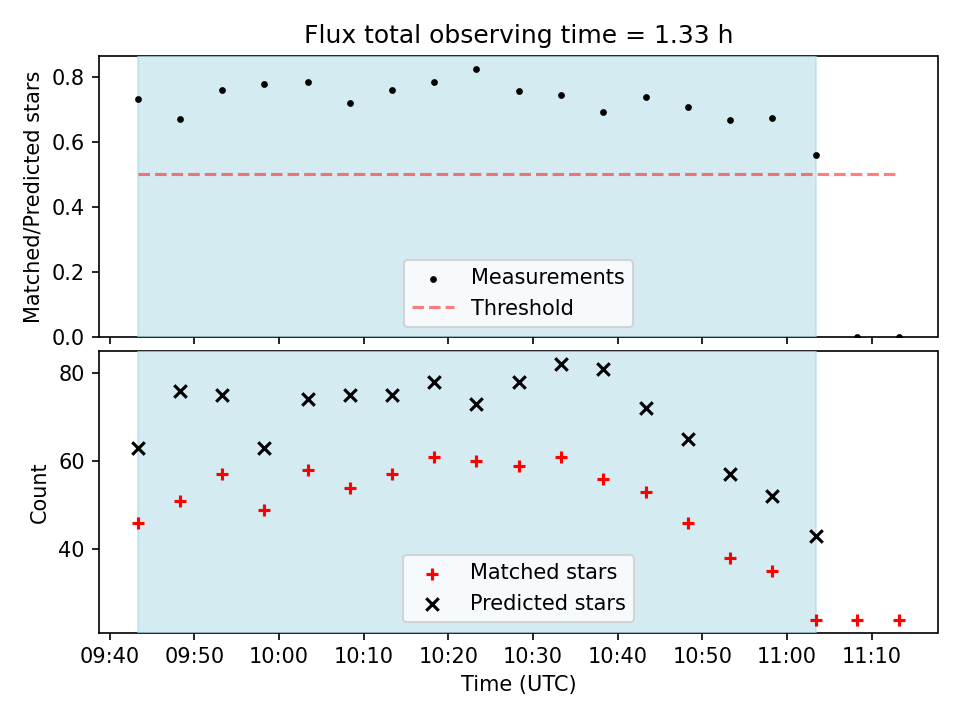 Flux total observing time = 1.33 h

Matched/Predicted stars

0.8
0.6
0.4
0.2
0.0

Measurements
Threshold

Count

80
60
40

Matched stars
Predicted stars

09:40 09:50 10:00 10:10 10:20 10:30 10:40 10:50 11:00 11:10

Time (UTC)